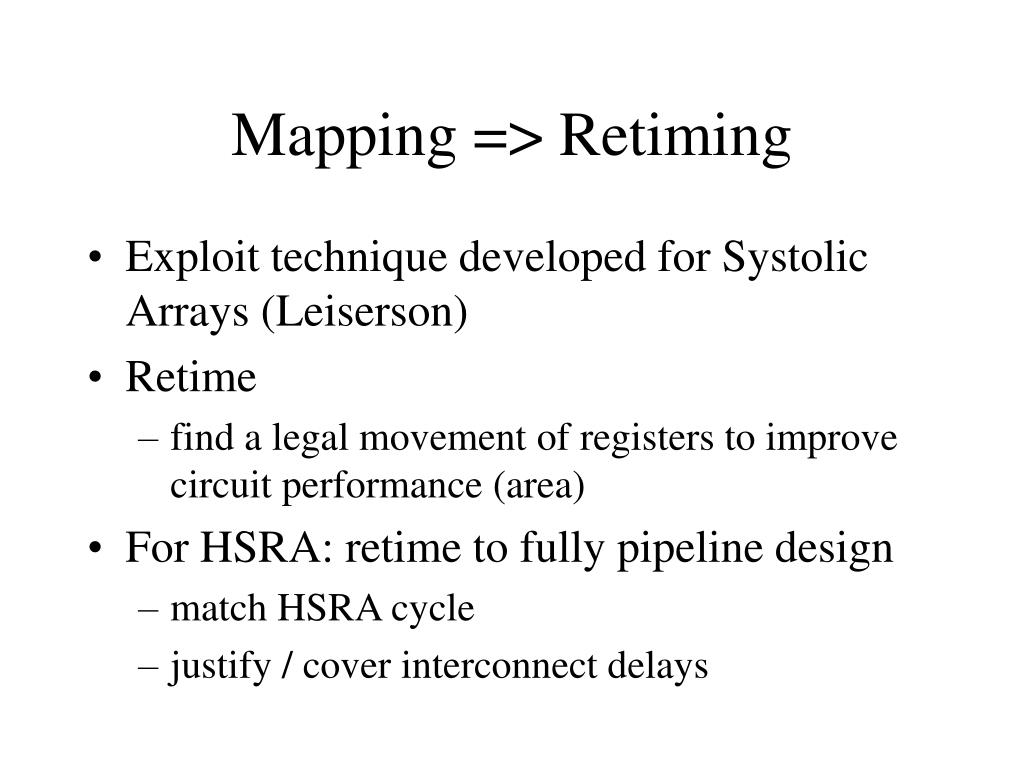 Mapping => Retiming

• Exploit technique developed for Systolic Arrays (Leiserson)
• Retime
  – find a legal movement of registers to improve circuit performance (area)
• For HSRA: retime to fully pipeline design
  – match HSRA cycle
  – justify / cover interconnect delays